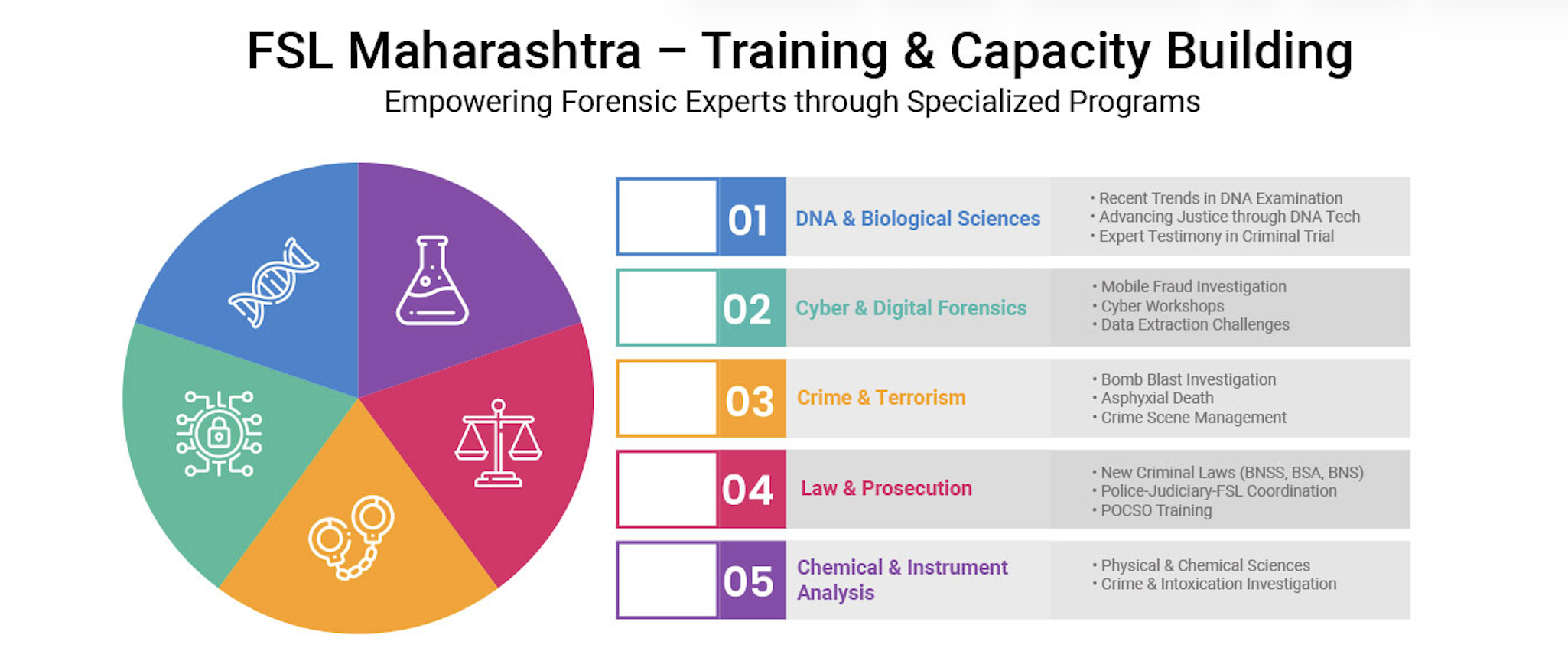 FSL Maharashtra – Training & Capacity Building

Empowering Forensic Experts through Specialized Programs

01 DNA & Biological Sciences
• Recent Trends in DNA Examination
• Advancing Justice through DNA Tech
• Expert Testimony in Criminal Trial

02 Cyber & Digital Forensics
• Mobile Fraud Investigation
• Cyber Workshops
• Data Extraction Challenges

03 Crime & Terrorism
• Bomb Blast Investigation
• Asphyxial Death
• Crime Scene Management

04 Law & Prosecution
• New Criminal Laws (BNSS, BSA, BNS)
• Police-Judiciary-FSL Coordination
• POCSO Training

05 Chemical & Instrument Analysis
• Physical & Chemical Sciences
• Crime & Intoxication Investigation